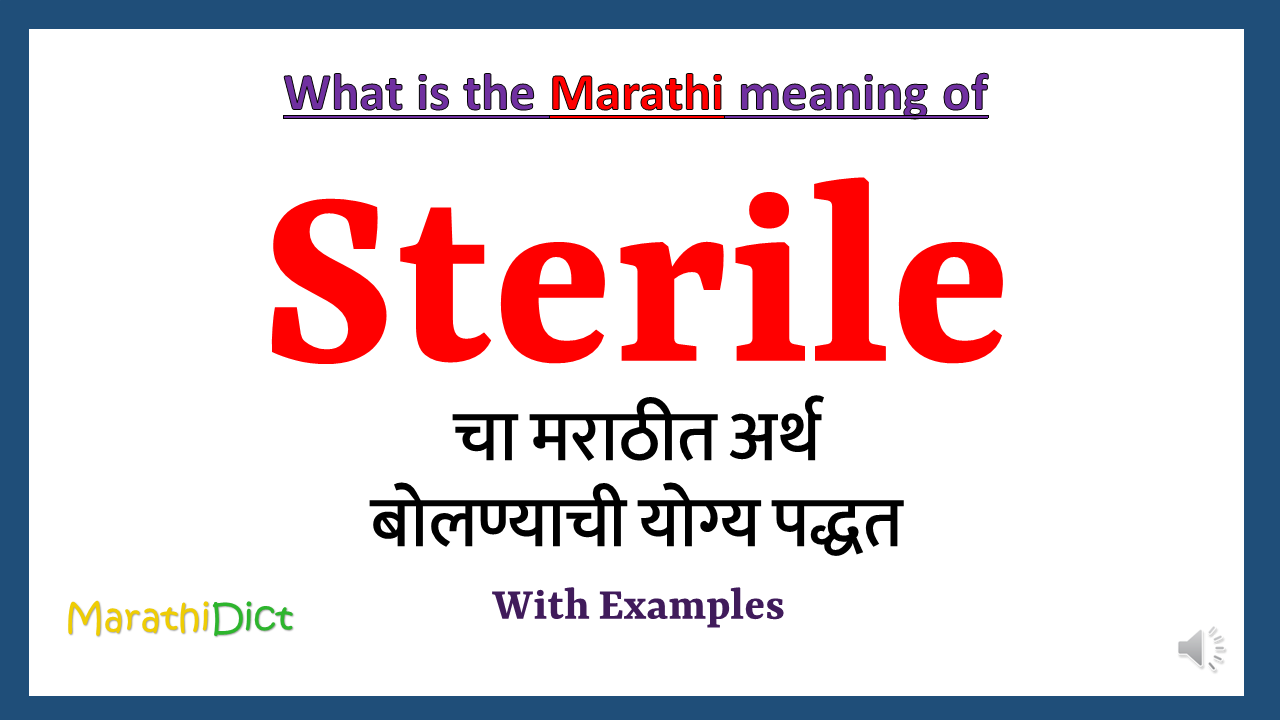 What is the Marathi meaning of

Sterile

चा मराठीत अर्थ
बोलण्याची योग्य पद्धत

With Examples

MarathiDict